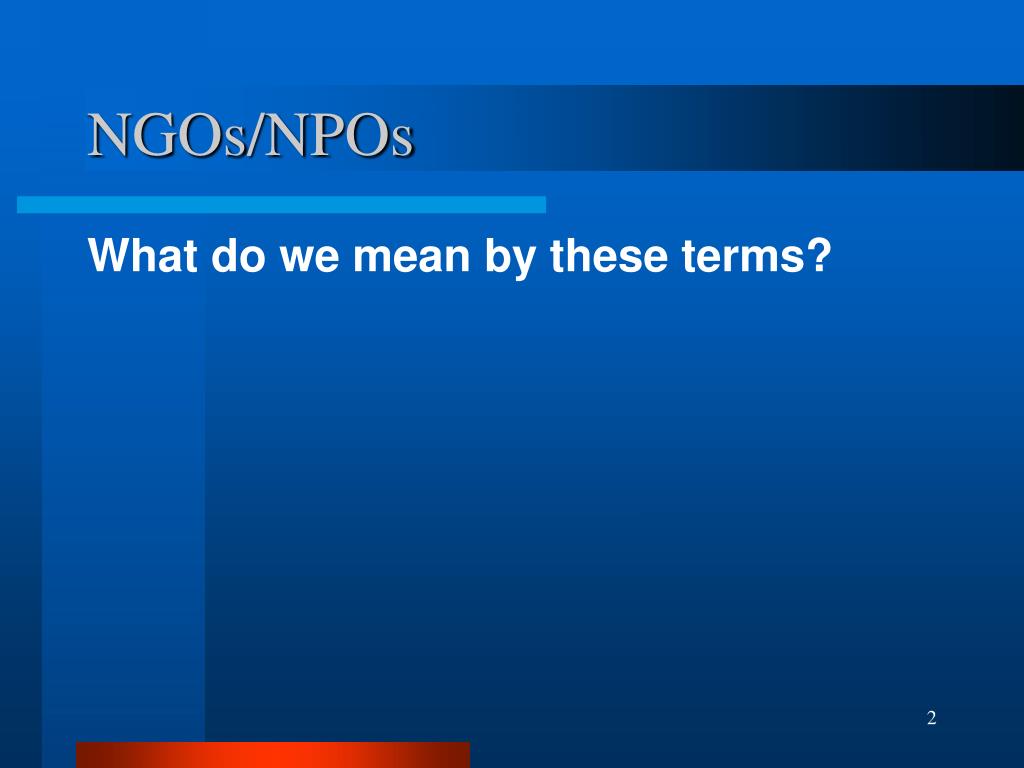 NGOs/NPOs

What do we mean by these terms?

2